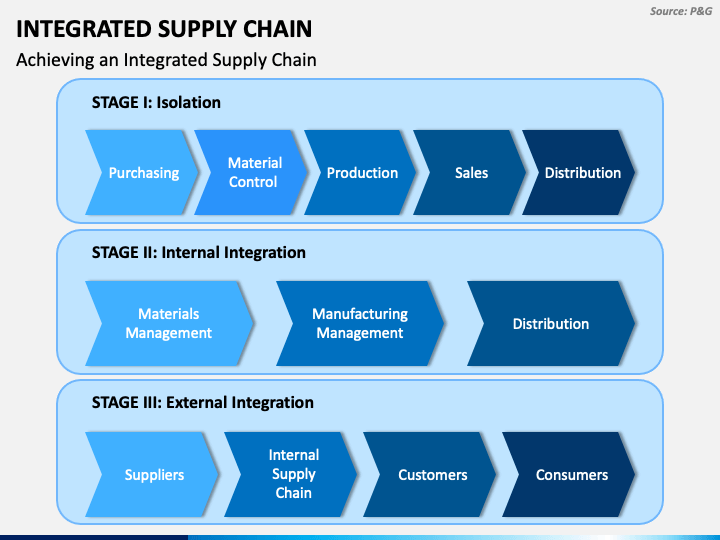 Source: P&G

INTEGRATED SUPPLY CHAIN

Achieving an Integrated Supply Chain

STAGE I: Isolation

Purchasing

Material Control

Production

Sales

Distribution

STAGE II: Internal Integration

Materials Management

Manufacturing Management

Distribution

STAGE III: External Integration

Suppliers

Internal Supply Chain

Customers

Consumers